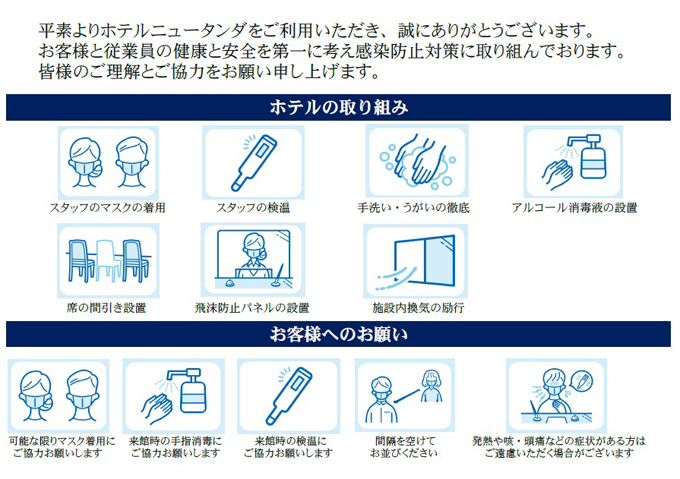 平素よりホテルニュータンダをご利用いただき、誠にありがとうございます。
お客様と従業員の健康と安全を第一に考え感染防止対策に取り組んでおります。
皆様のご理解とご協力をお願い申し上げます。

ホテルの取り組み

スタッフのマスクの着用

スタッフの検温

手洗い・うがいの徹底

アルコール消毒液の設置

席の間引き設置

飛沫防止パネルの設置

施設内換気の励行

お客様へのお願い

可能な限りマスク着用にご協力お願いします

来館時の手指消毒にご協力お願いします

来館時の検温にご協力お願いします

間隔を空けてお並びください

発熱や咳・頭痛などの症状がある方はご遠慮いただく場合がございます